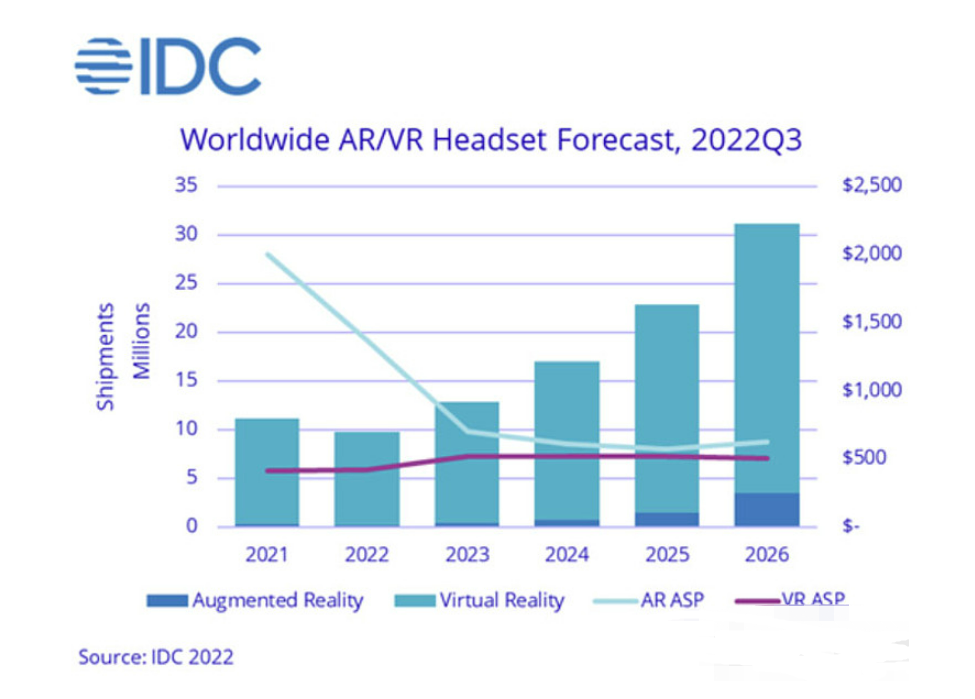 IDC

Worldwide AR/VR Headset Forecast, 2022Q3

Shipments
Millions

35
30
25
20
15
10
5
0

$2,500
$2,000
$1,500
$1,000
$500
$-

2021
2022
2023
2024
2025
2026

Augmented Reality
Virtual Reality
AR ASP
VR ASP

Source: IDC 2022